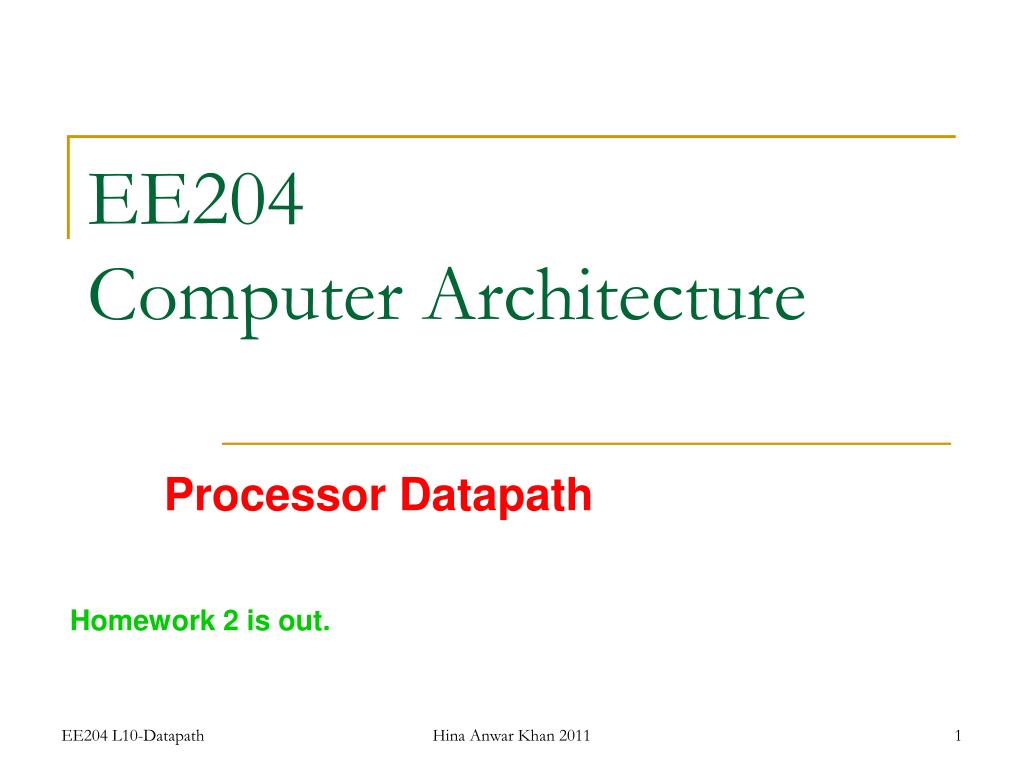 EE204
Computer Architecture

Processor Datapath

Homework 2 is out.

EE204 L10-Datapath

Hina Anwar Khan 2011

1